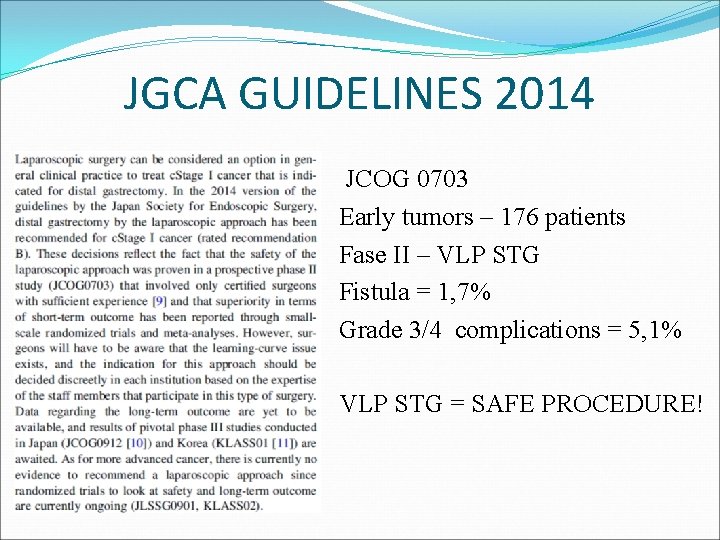 JGCA GUIDELINES 2014

Laparoscopic surgery can be considered an option in general clinical practice to treat cStage I cancer that is indicated for distal gastrectomy. In the 2014 version of the guidelines by the Japan Society for Endoscopic Surgery, distal gastrectomy by the laparoscopic approach has been recommended for cStage I cancer (rated recommendation B). These decisions reflect the fact that the safety of the laparoscopic approach was proven in a prospective phase II study (JCOG0703) that involved only certified surgeons with sufficient experience [9] and that superiority in terms of short-term outcome has been reported through small-scale randomized trials and meta-analyses. However, surgeons will have to be aware that the learning-curve issue exists, and the indication for this approach should be decided discreetly in each institution based on the expertise of the staff members that participate in this type of surgery. Data regarding the long-term outcome are yet to be available, and results of pivotal phase III studies conducted in Japan (JCOG0912 [10]) and Korea (KLASS01 [11]) are awaited. As for more advanced cancer, there is currently no evidence to recommend a laparoscopic approach since randomized trials to look at safety and long-term outcome are currently ongoing (JLSSG0901, KLASS02).

JCOG 0703
Early tumors – 176 patients
Fase II – VLP STG
Fistula = 1,7%
Grade 3/4 complications = 5,1%

VLP STG = SAFE PROCEDURE!